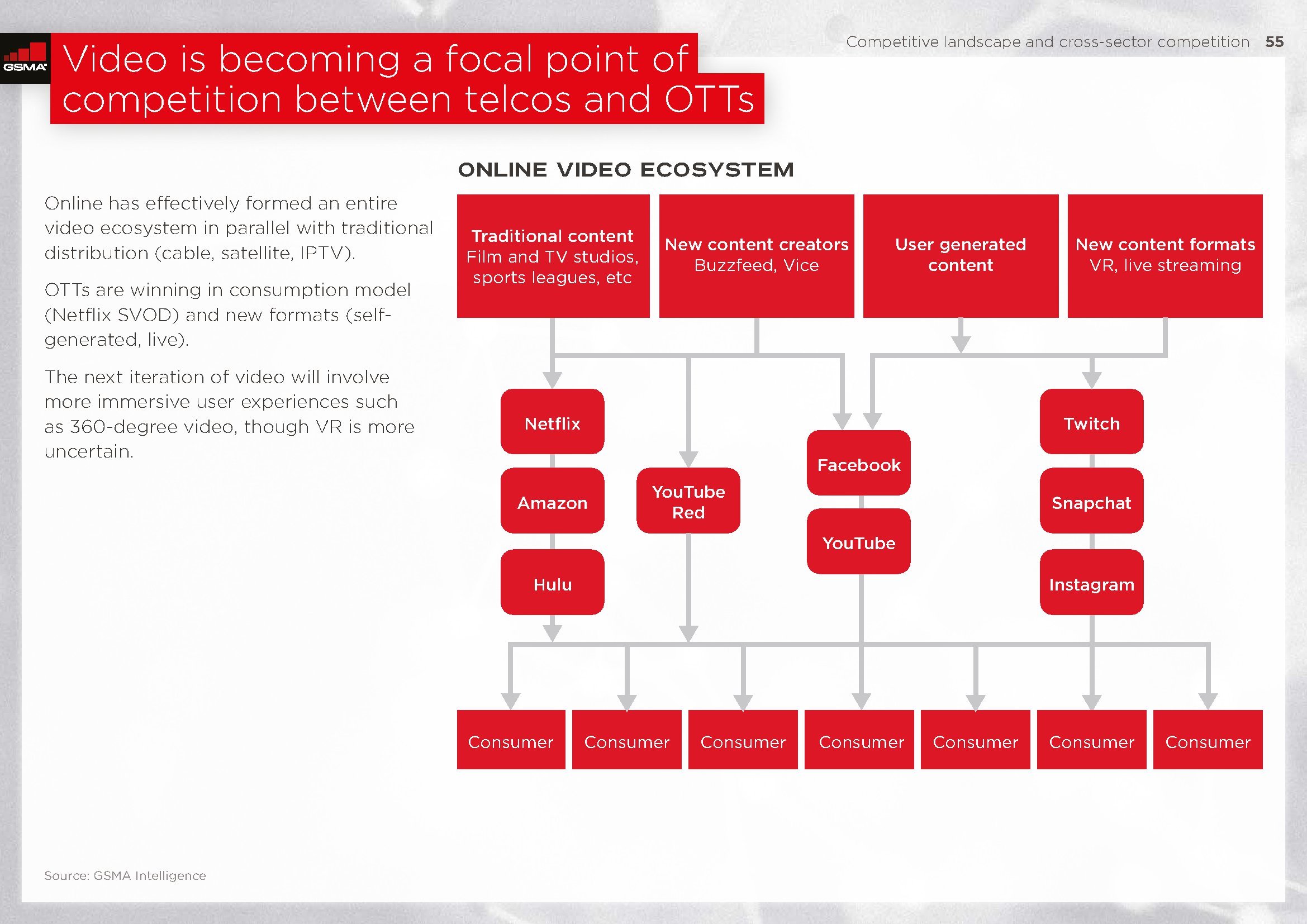 GSMA

Video is becoming a focal point of competition between telcos and OTTs

Competitive landscape and cross-sector competition 55

Online has effectively formed an entire video ecosystem in parallel with traditional distribution (cable, satellite, IPTV).

OTTs are winning in consumption model (Netflix SVOD) and new formats (self-generated, live).

The next iteration of video will involve more immersive user experiences such as 360-degree video, though VR is more uncertain.

ONLINE VIDEO ECOSYSTEM

Traditional content
Film and TV studios, sports leagues, etc

New content creators
Buzzfeed, Vice

User generated content

New content formats
VR, live streaming

Netflix

Amazon

Hulu

YouTube Red

Facebook

YouTube

Twitch

Snapchat

Instagram

Consumer

Consumer

Consumer

Consumer

Consumer

Consumer

Consumer

Source: GSMA Intelligence